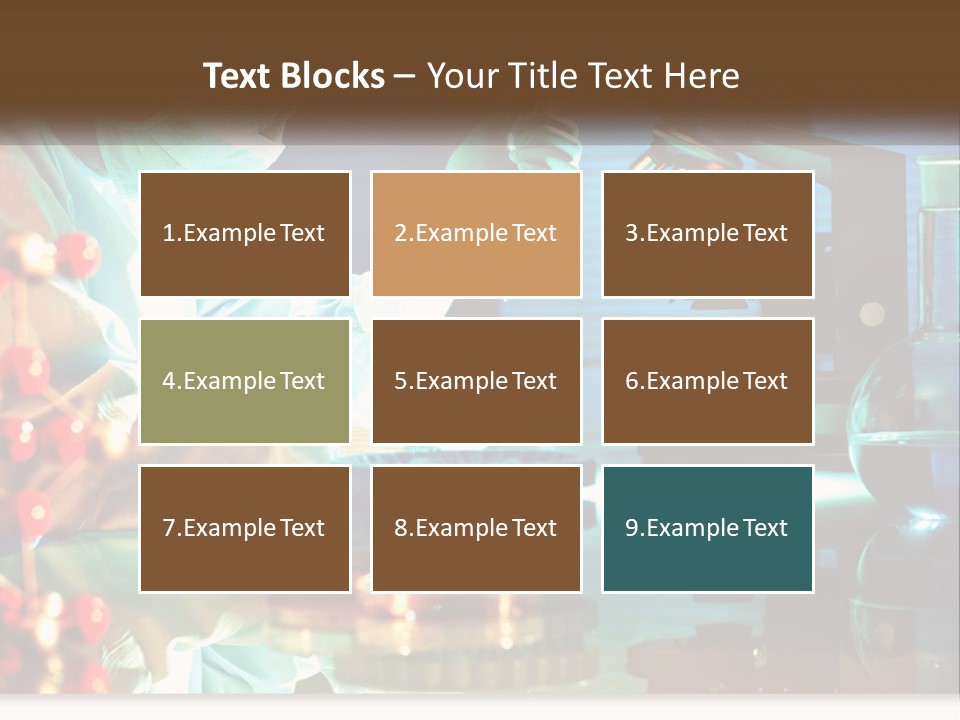 Text Blocks – Your Title Text Here

1.Example Text

2.Example Text

3.Example Text

4.Example Text

5.Example Text

6.Example Text

7.Example Text

8.Example Text

9.Example Text